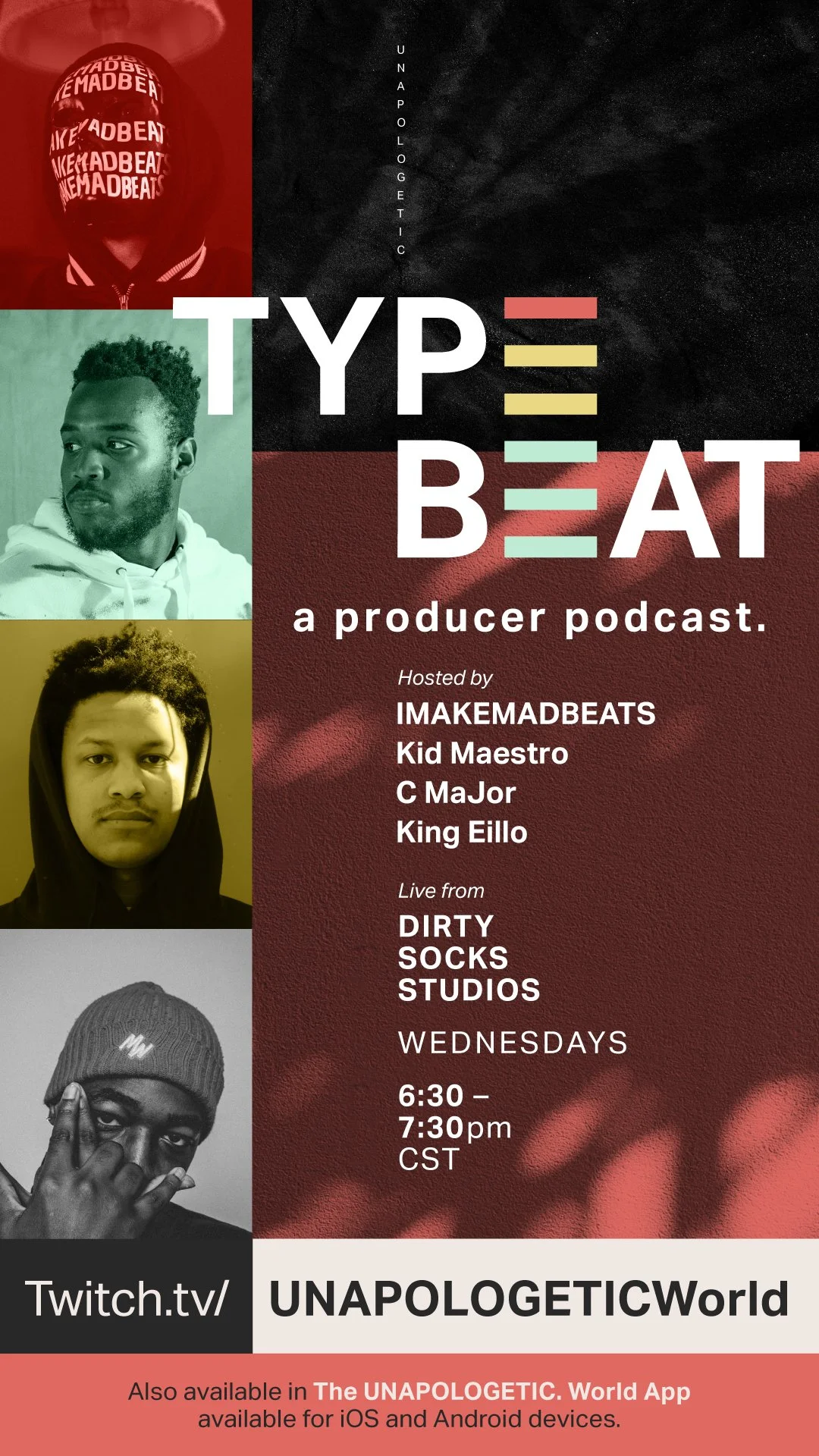 UNAPOLOGETIC

TYPE
BEAT

a producer podcast.

Hosted by
IMAKEMADBEATS
Kid Maestro
C MaJor
King Eillo

Live from
DIRTY SOCKS STUDIOS

WEDNESDAYS

6:30 – 7:30pm CST

Twitch.tv/ UNAPOLOGETICWorld

Also available in The UNAPOLOGETIC. World App available for iOS and Android devices.